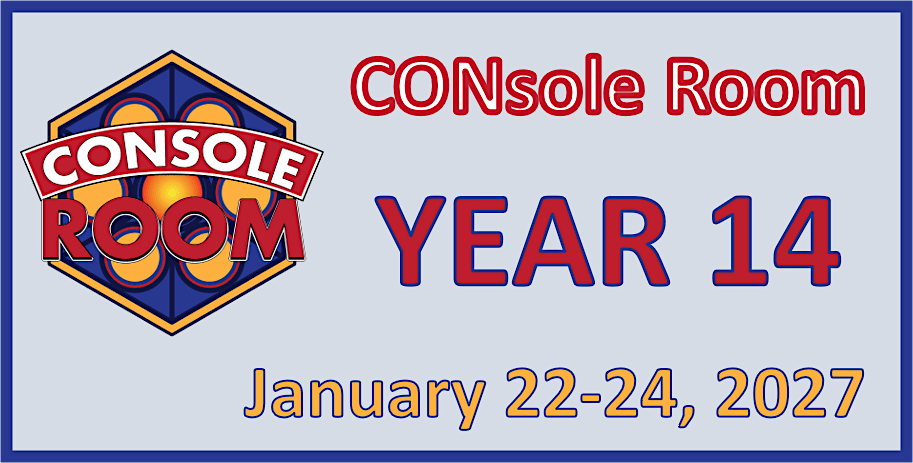 CONSOLE
ROOM

CONsole Room

YEAR 14

January 22-24, 2027